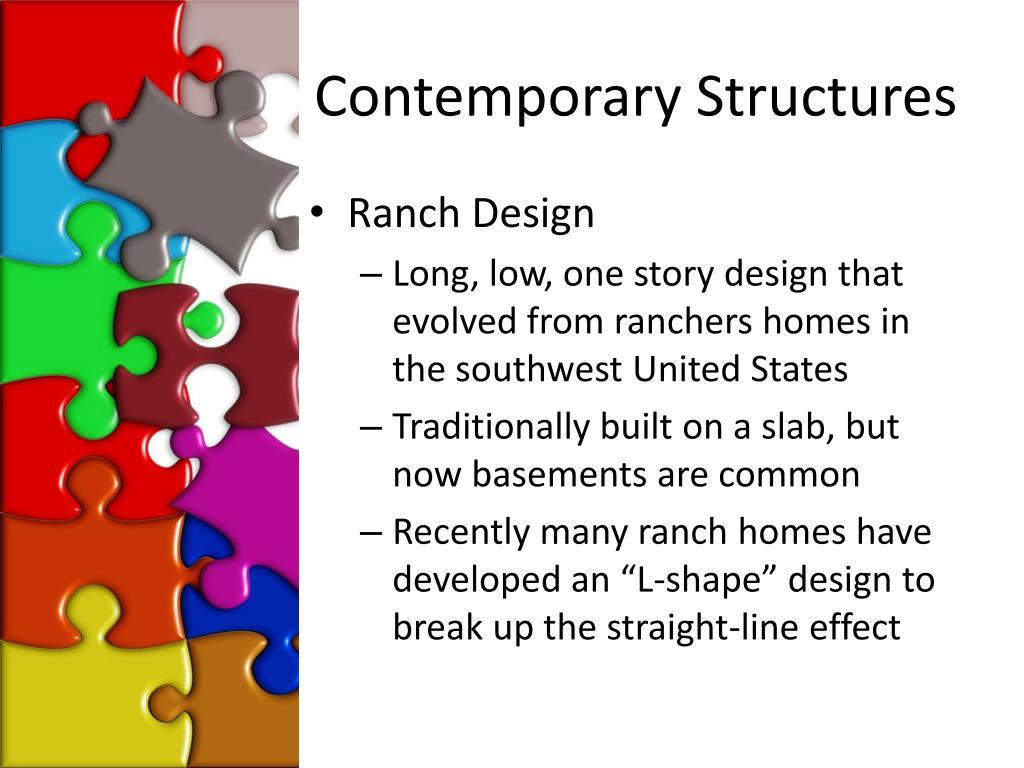 Contemporary Structures

• Ranch Design
– Long, low, one story design that evolved from ranchers homes in the southwest United States
– Traditionally built on a slab, but now basements are common
– Recently many ranch homes have developed an “L-shape” design to break up the straight-line effect